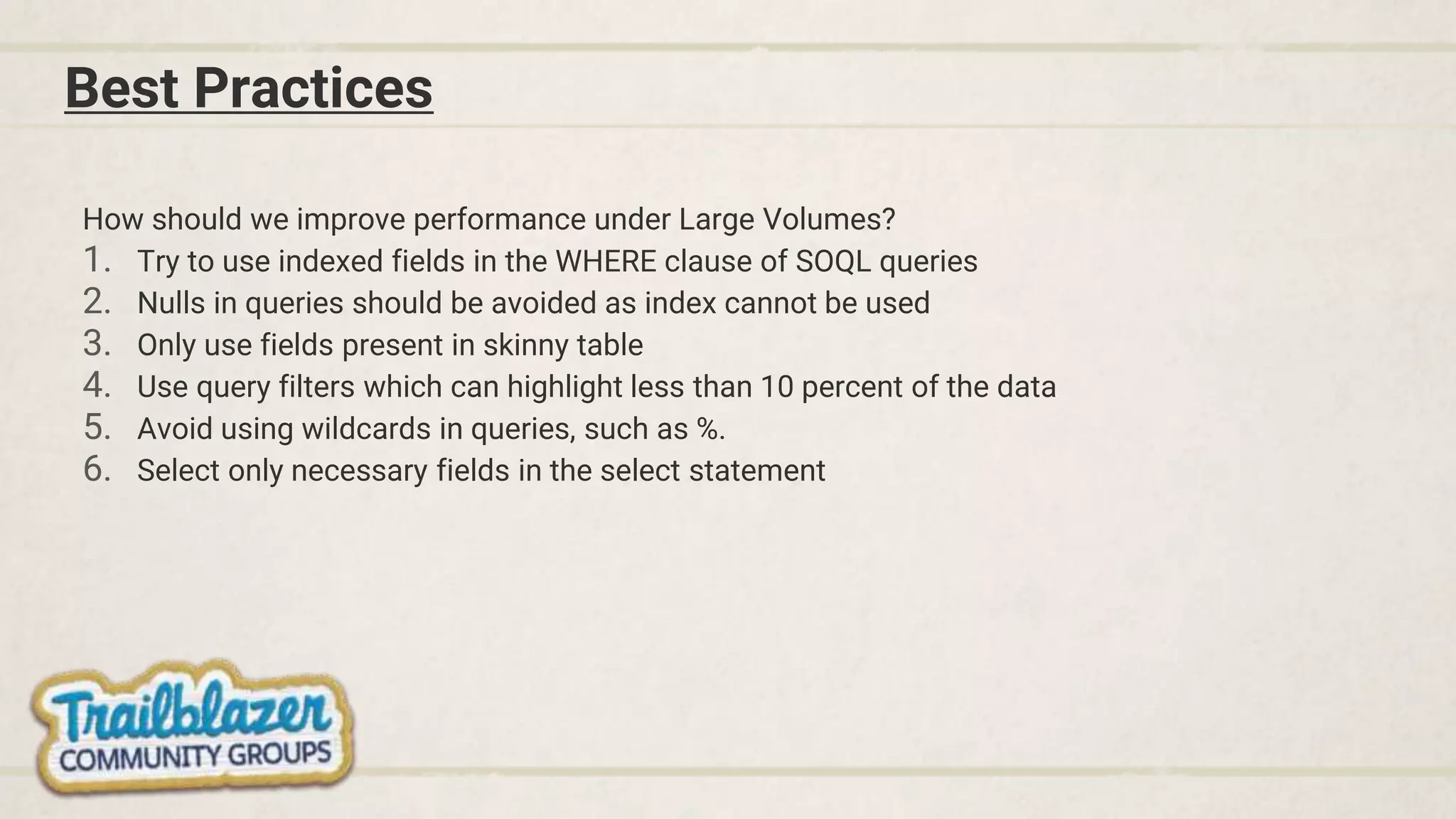 Best Practices

How should we improve performance under Large Volumes?
1. Try to use indexed fields in the WHERE clause of SOQL queries
2. Nulls in queries should be avoided as index cannot be used
3. Only use fields present in skinny table
4. Use query filters which can highlight less than 10 percent of the data
5. Avoid using wildcards in queries, such as %.
6. Select only necessary fields in the select statement

Trailblazer
COMMUNITY GROUPS